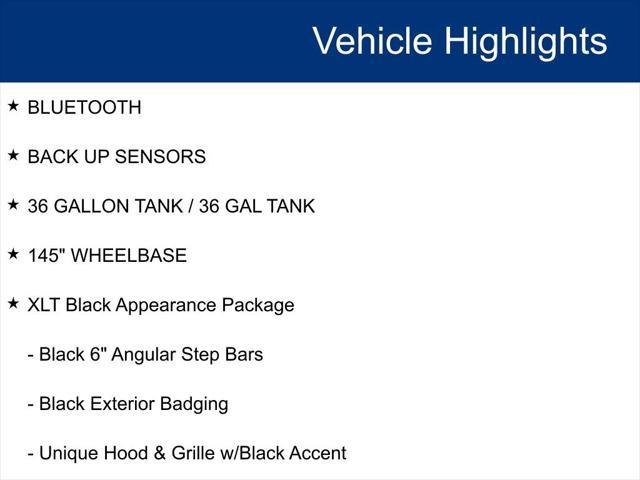 Vehicle Highlights

★ BLUETOOTH

★ BACK UP SENSORS

★ 36 GALLON TANK / 36 GAL TANK

★ 145" WHEELBASE

★ XLT Black Appearance Package

- Black 6" Angular Step Bars

- Black Exterior Badging

- Unique Hood & Grille w/Black Accent